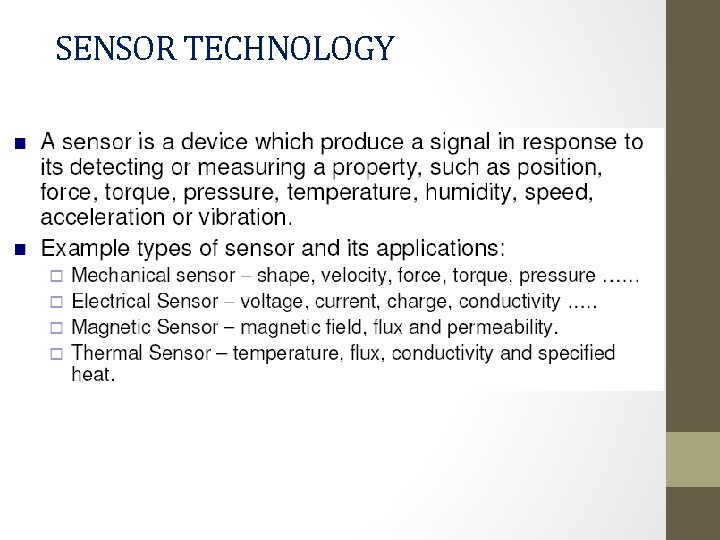 SENSOR TECHNOLOGY

■ A sensor is a device which produce a signal in response to its detecting or measuring a property, such as position, force, torque, pressure, temperature, humidity, speed, acceleration or vibration.

■ Example types of sensor and its applications:

□ Mechanical sensor – shape, velocity, force, torque, pressure ……

□ Electrical Sensor – voltage, current, charge, conductivity …..

□ Magnetic Sensor – magnetic field, flux and permeability.

□ Thermal Sensor – temperature, flux, conductivity and specified heat.